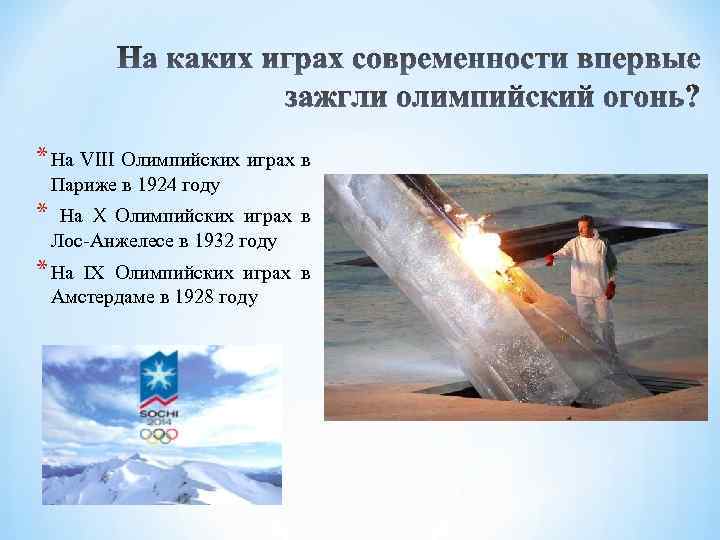 На каких играх современности впервые зажгли олимпийский огонь?

* На VIII Олимпийских играх в Париже в 1924 году
* На X Олимпийских играх в Лос-Анжелесе в 1932 году
* На IX Олимпийских играх в Амстердаме в 1928 году

SOCHI 2014